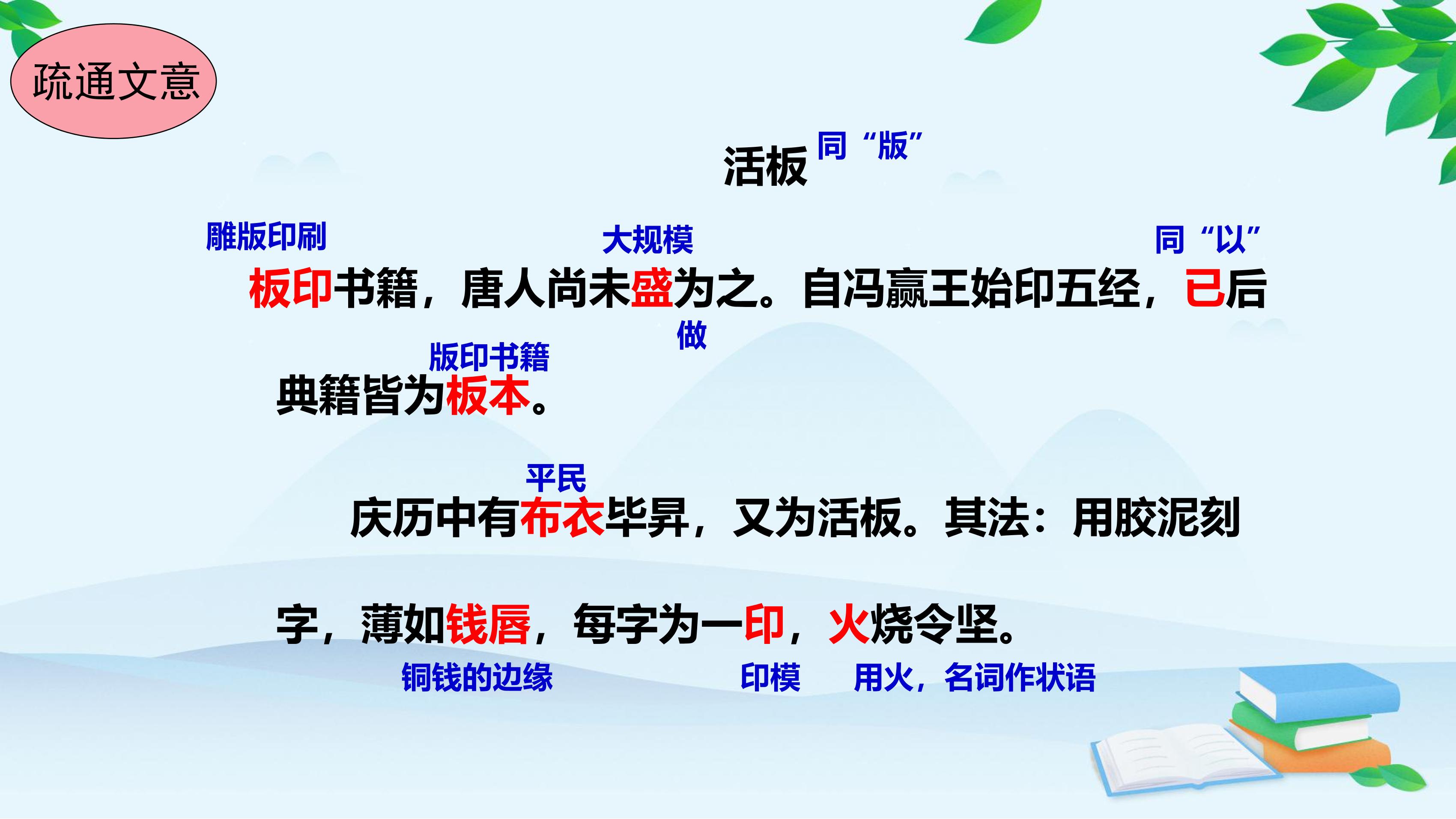 疏通文意

活板 同“版”

雕版印刷 大规模 同“以”

板印书籍，唐人尚未盛为之。自冯瀛王始印五经，已后

做

版印书籍

典籍皆为板本。

平民

庆历中有布衣毕昇，又为活板。其法：用胶泥刻

字，薄如钱唇，每字为一印，火烧令坚。

铜钱的边缘 印模 用火，名词作状语